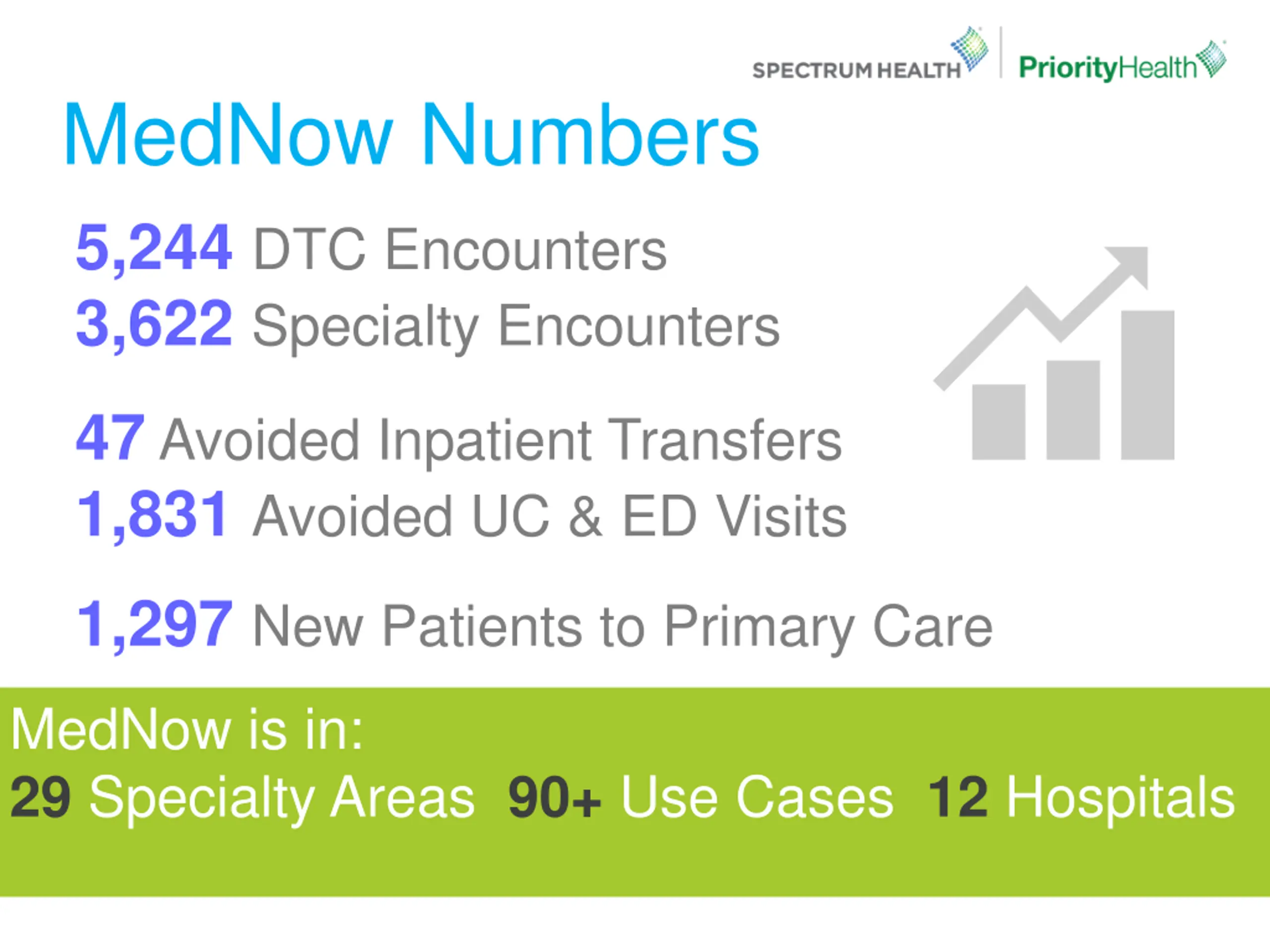 SPECTRUM HEALTH PriorityHealth

MedNow Numbers

5,244 DTC Encounters
3,622 Specialty Encounters

47 Avoided Inpatient Transfers
1,831 Avoided UC & ED Visits

1,297 New Patients to Primary Care

MedNow is in:
29 Specialty Areas 90+ Use Cases 12 Hospitals